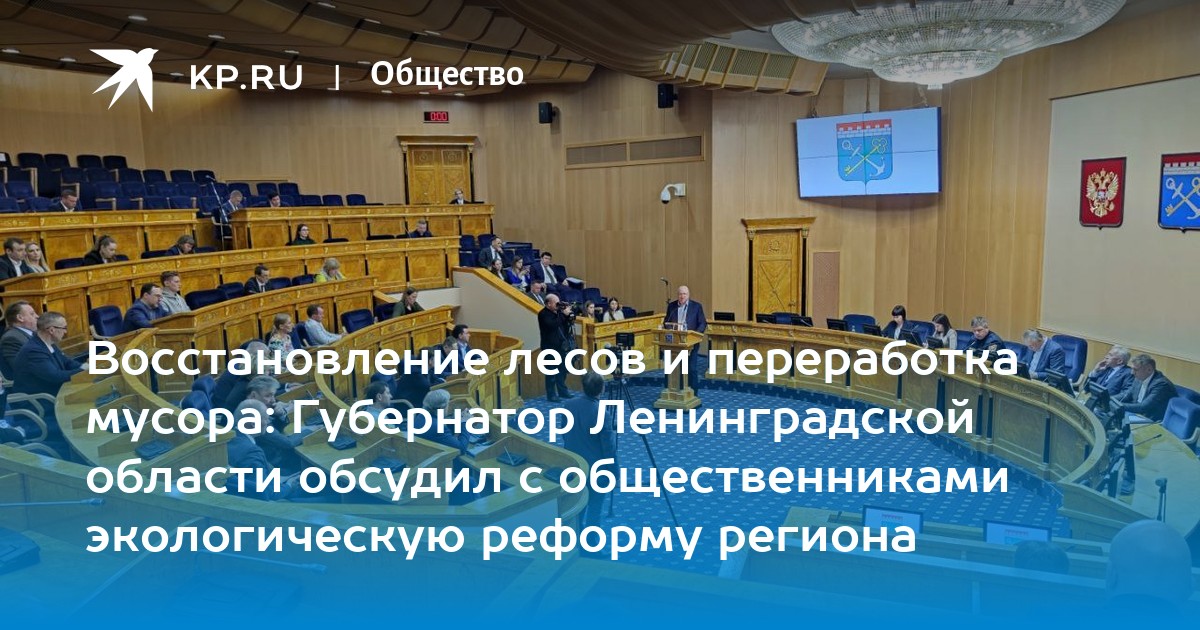 KP.RU | Общество

Восстановление лесов и переработка мусора: Губернатор Ленинградской области обсудил с общественниками экологическую реформу региона